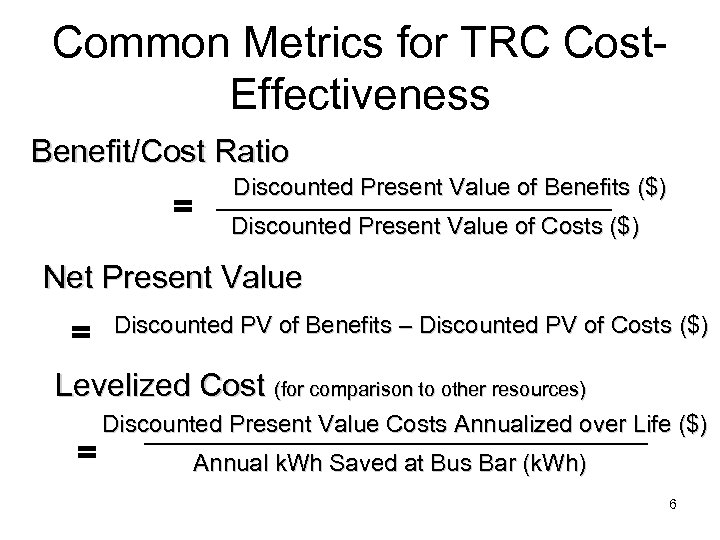 Common Metrics for TRC Cost-Effectiveness

Benefit/Cost Ratio

$= \frac{\text{Discounted Present Value of Benefits (\$)}}{\text{Discounted Present Value of Costs (\$)}}$

Net Present Value

= Discounted PV of Benefits – Discounted PV of Costs ($)

Levelized Cost (for comparison to other resources)

$= \frac{\text{Discounted Present Value Costs Annualized over Life (\$)}}{\text{Annual kWh Saved at Bus Bar (kWh)}}$

6